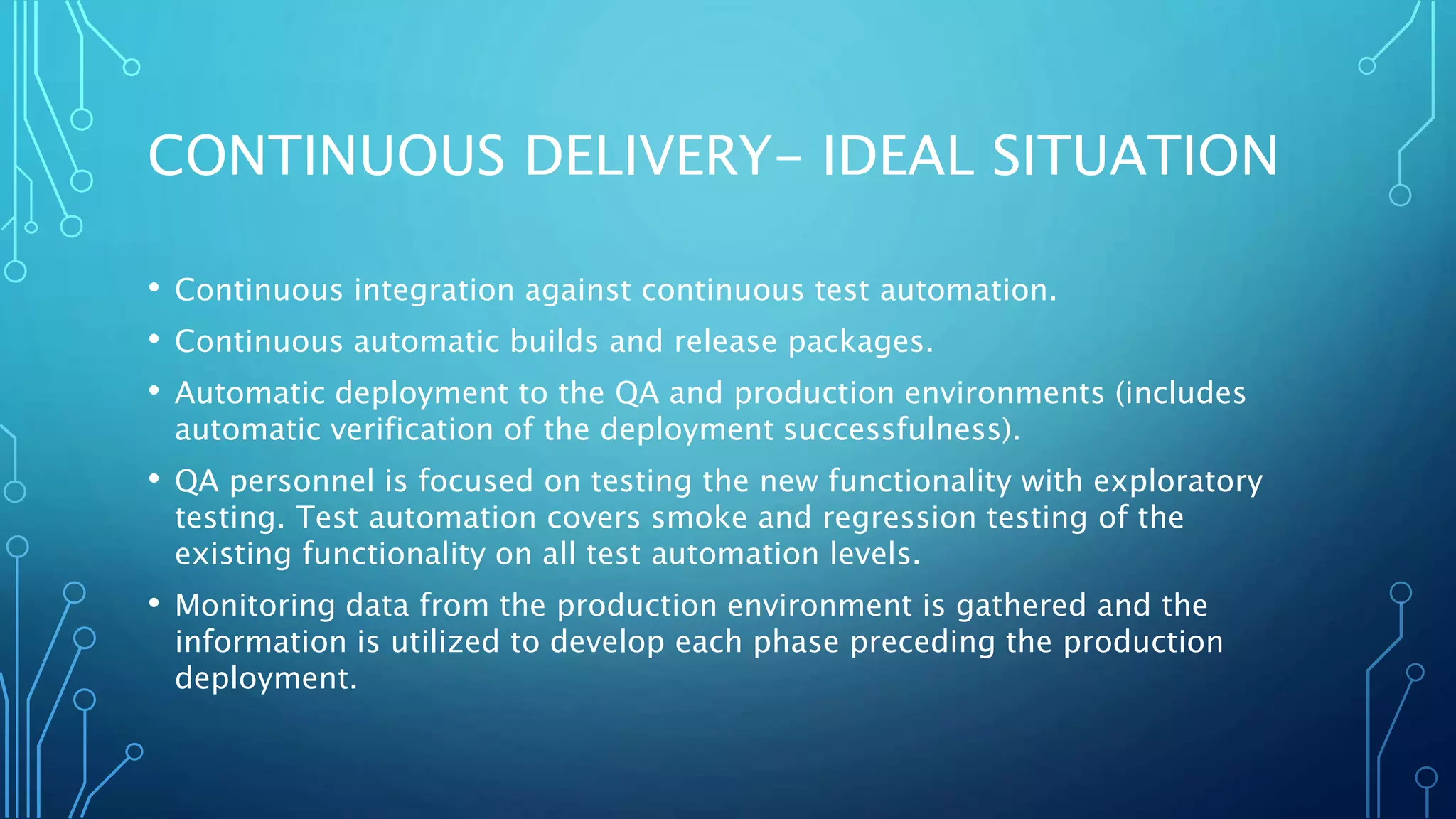 CONTINUOUS DELIVERY– IDEAL SITUATION

• Continuous integration against continuous test automation.
• Continuous automatic builds and release packages.
• Automatic deployment to the QA and production environments (includes automatic verification of the deployment successfulness).
• QA personnel is focused on testing the new functionality with exploratory testing. Test automation covers smoke and regression testing of the existing functionality on all test automation levels.
• Monitoring data from the production environment is gathered and the information is utilized to develop each phase preceding the production deployment.